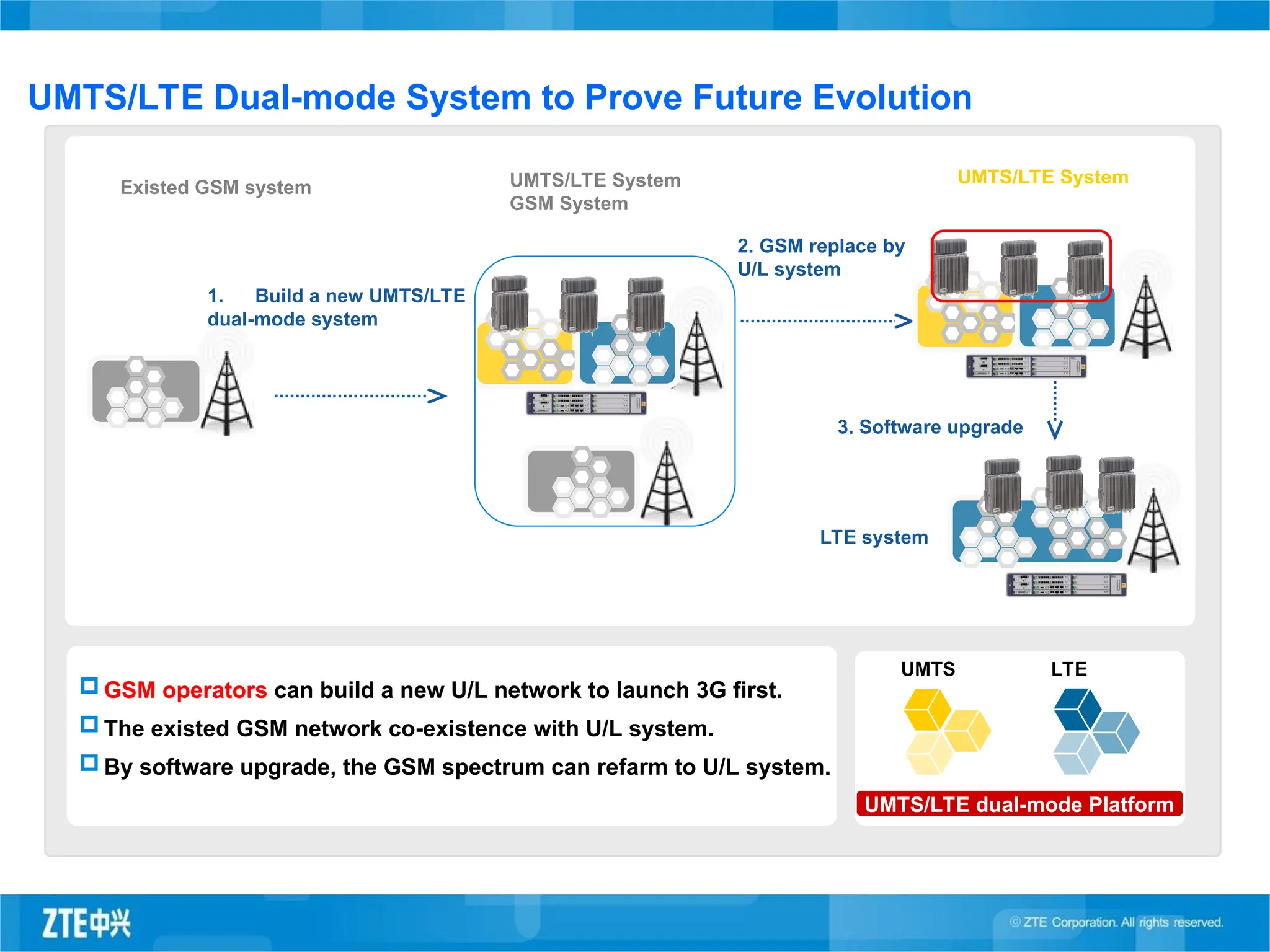 UMTS/LTE Dual-mode System to Prove Future Evolution

Existed GSM system

UMTS/LTE System
GSM System

UMTS/LTE System

1. Build a new UMTS/LTE dual-mode system

2. GSM replace by U/L system

3. Software upgrade

LTE system

GSM operators can build a new U/L network to launch 3G first.

The existed GSM network co-existence with U/L system.

By software upgrade, the GSM spectrum can refarm to U/L system.

UMTS

LTE

UMTS/LTE dual-mode Platform

ZTE中兴

© ZTE Corporation. All rights reserved.